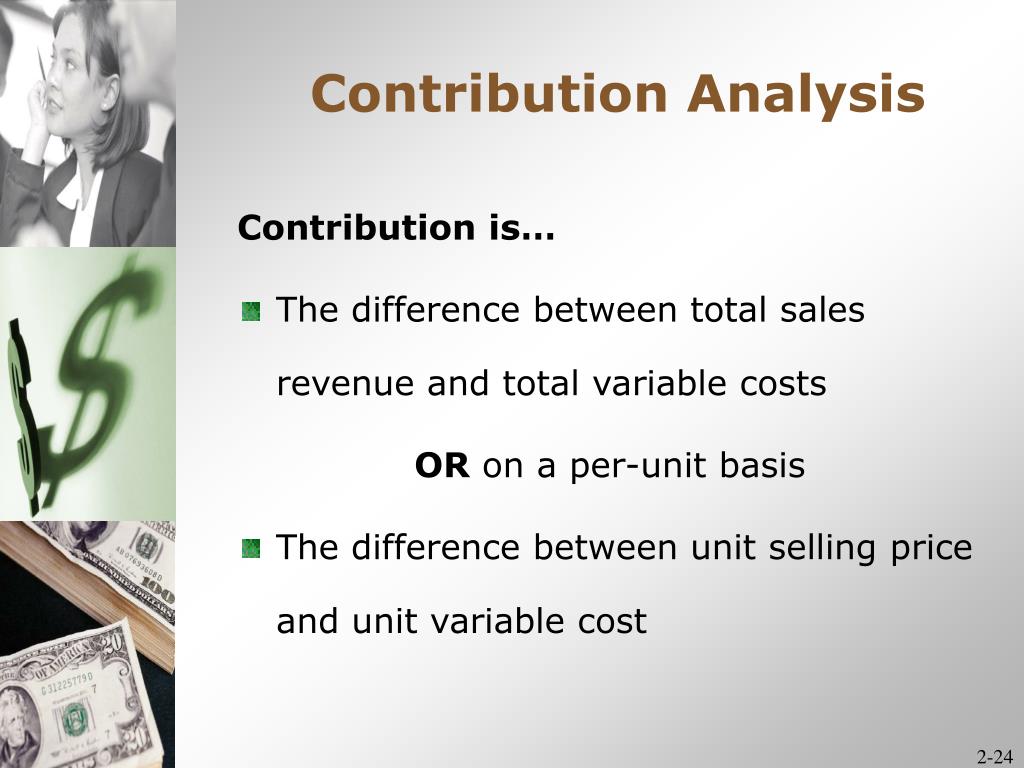 Contribution Analysis

Contribution is…

The difference between total sales revenue and total variable costs

OR on a per-unit basis

The difference between unit selling price and unit variable cost

2-24